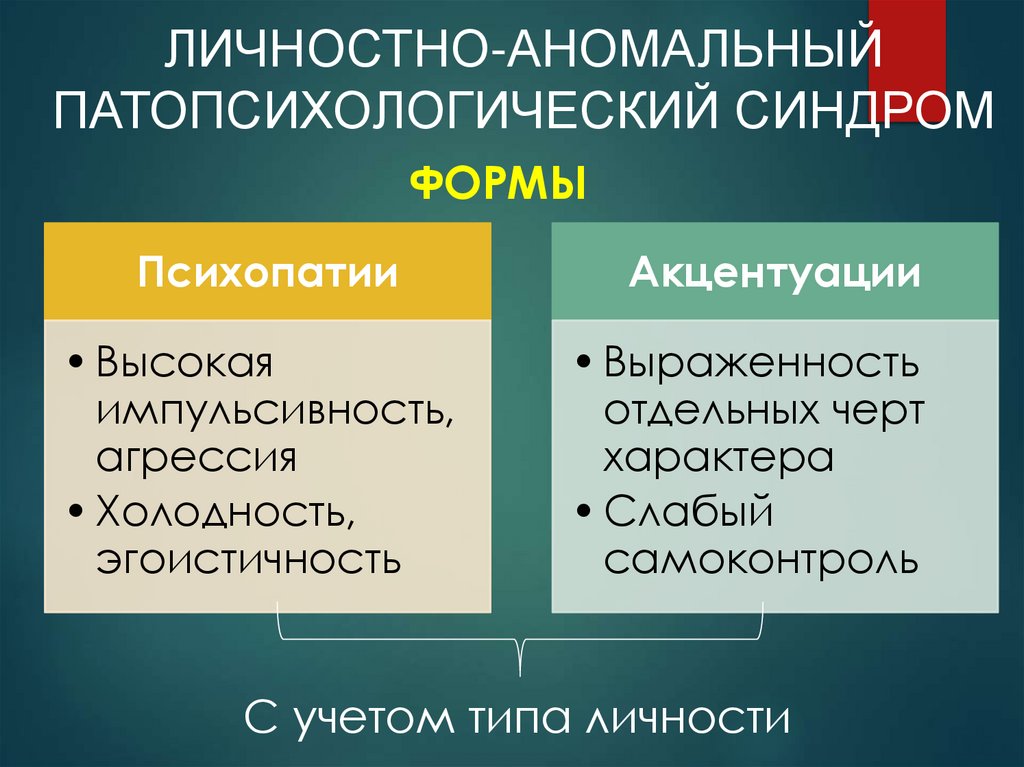 ЛИЧНОСТНО-АНОМАЛЬНЫЙ ПАТОПСИХОЛОГИЧЕСКИЙ СИНДРОМ

ФОРМЫ

Психопатии

• Высокая импульсивность, агрессия
• Холодность, эгоистичность

Акцентуации

• Выраженность отдельных черт характера
• Слабый самоконтроль

С учетом типа личности